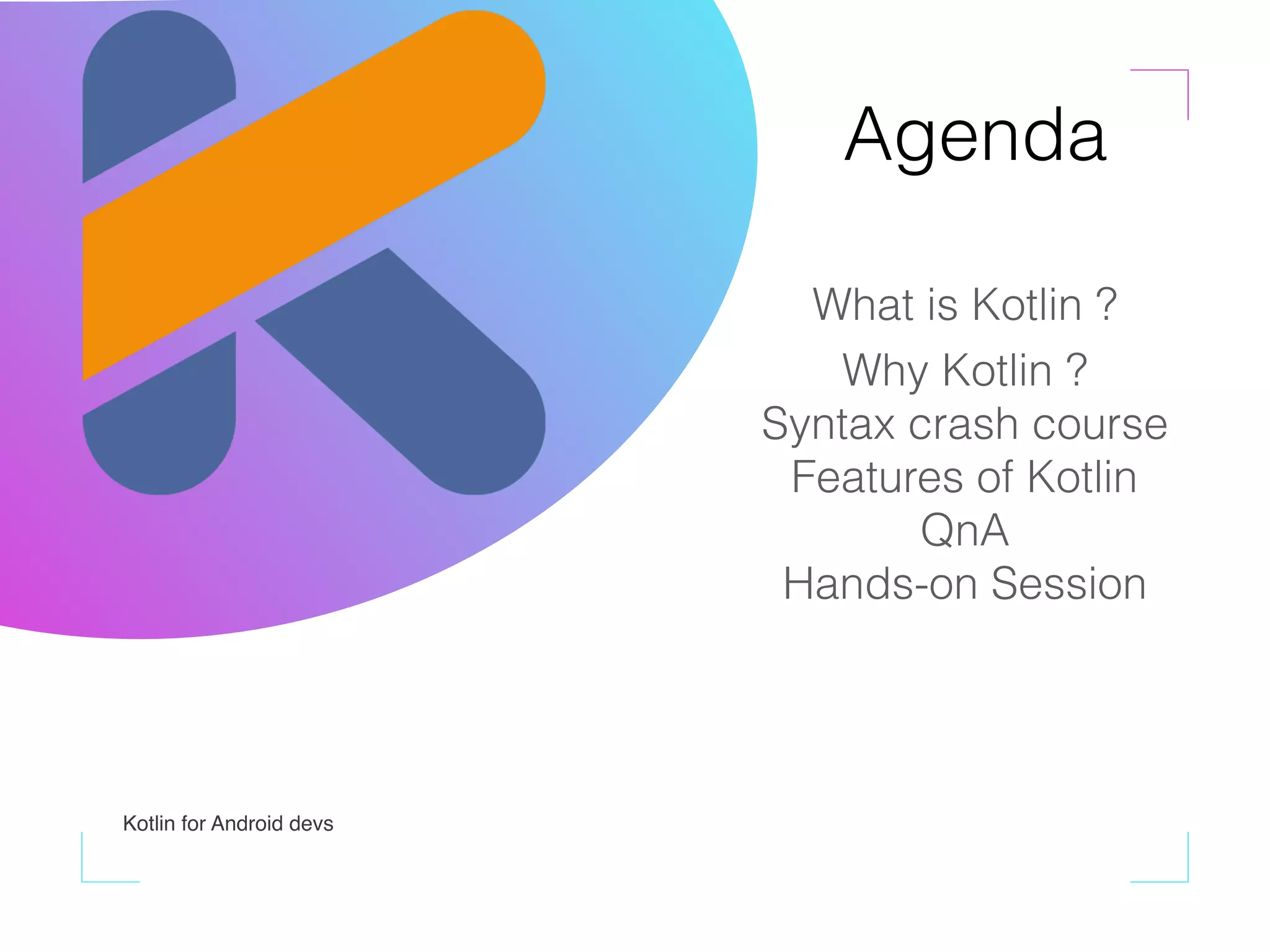 Agenda

What is Kotlin ?

Why Kotlin ?
Syntax crash course
Features of Kotlin
QnA
Hands-on Session

Kotlin for Android devs